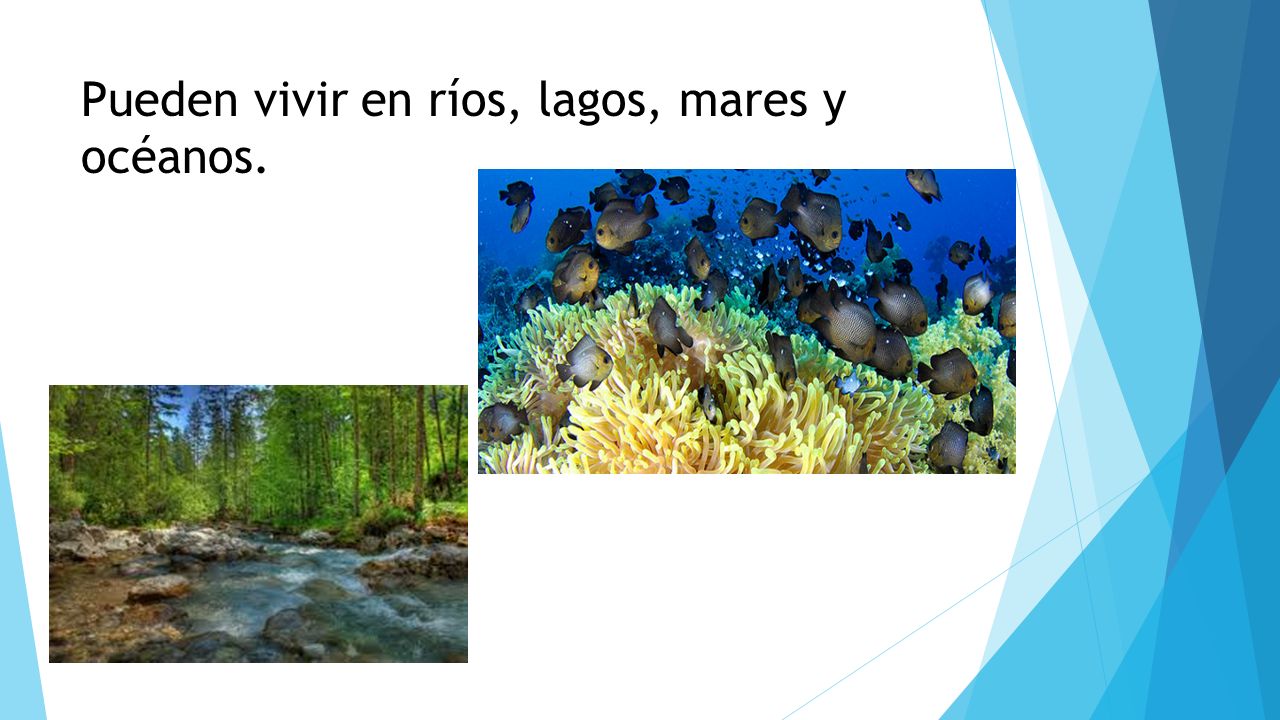 Pueden vivir en ríos, lagos, mares y océanos.